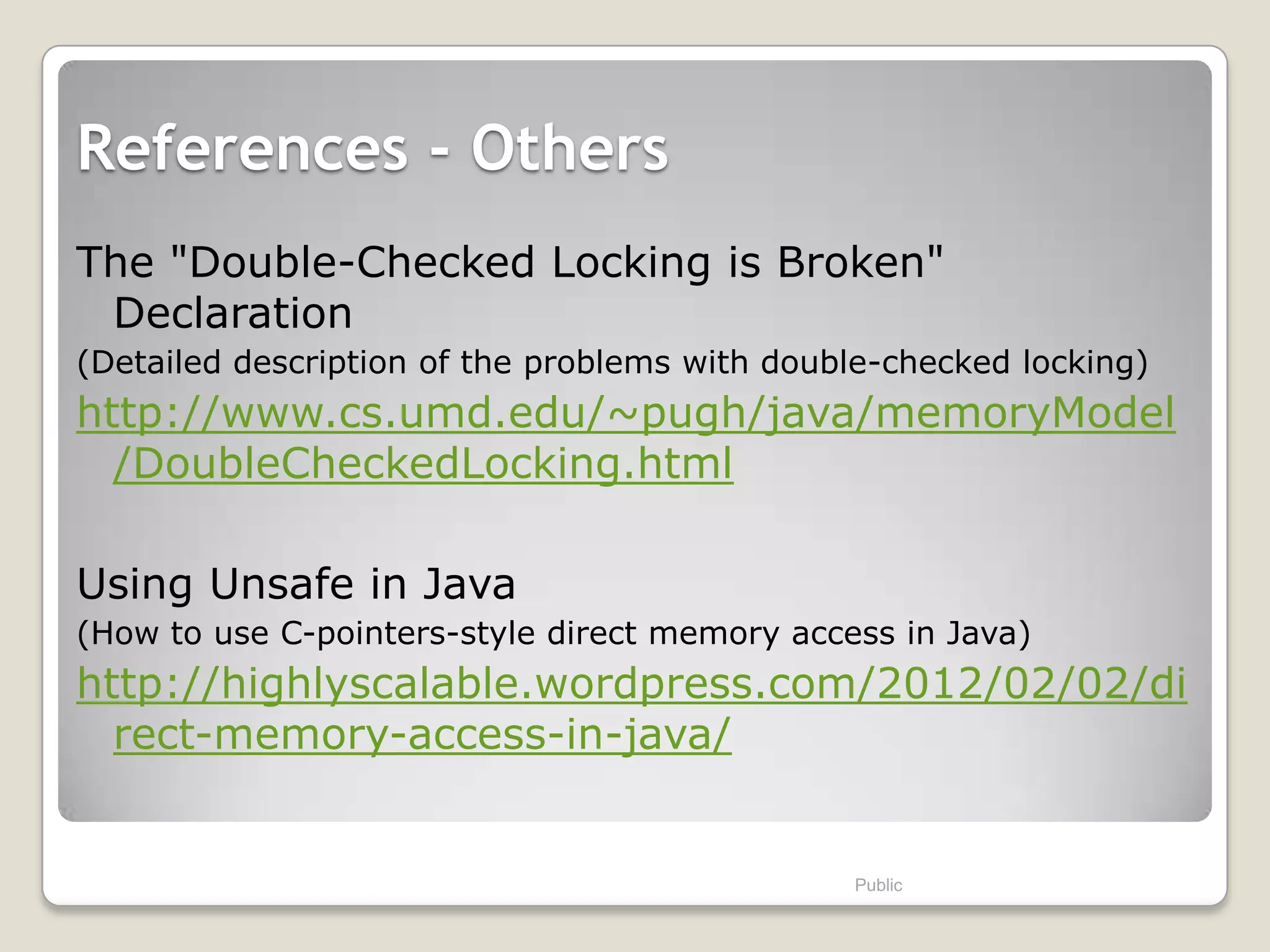 References - Others

The "Double-Checked Locking is Broken" Declaration

(Detailed description of the problems with double-checked locking)

http://www.cs.umd.edu/~pugh/java/memoryModel/DoubleCheckedLocking.html

Using Unsafe in Java

(How to use C-pointers-style direct memory access in Java)

http://highlyscalable.wordpress.com/2012/02/02/direct-memory-access-in-java/

Public